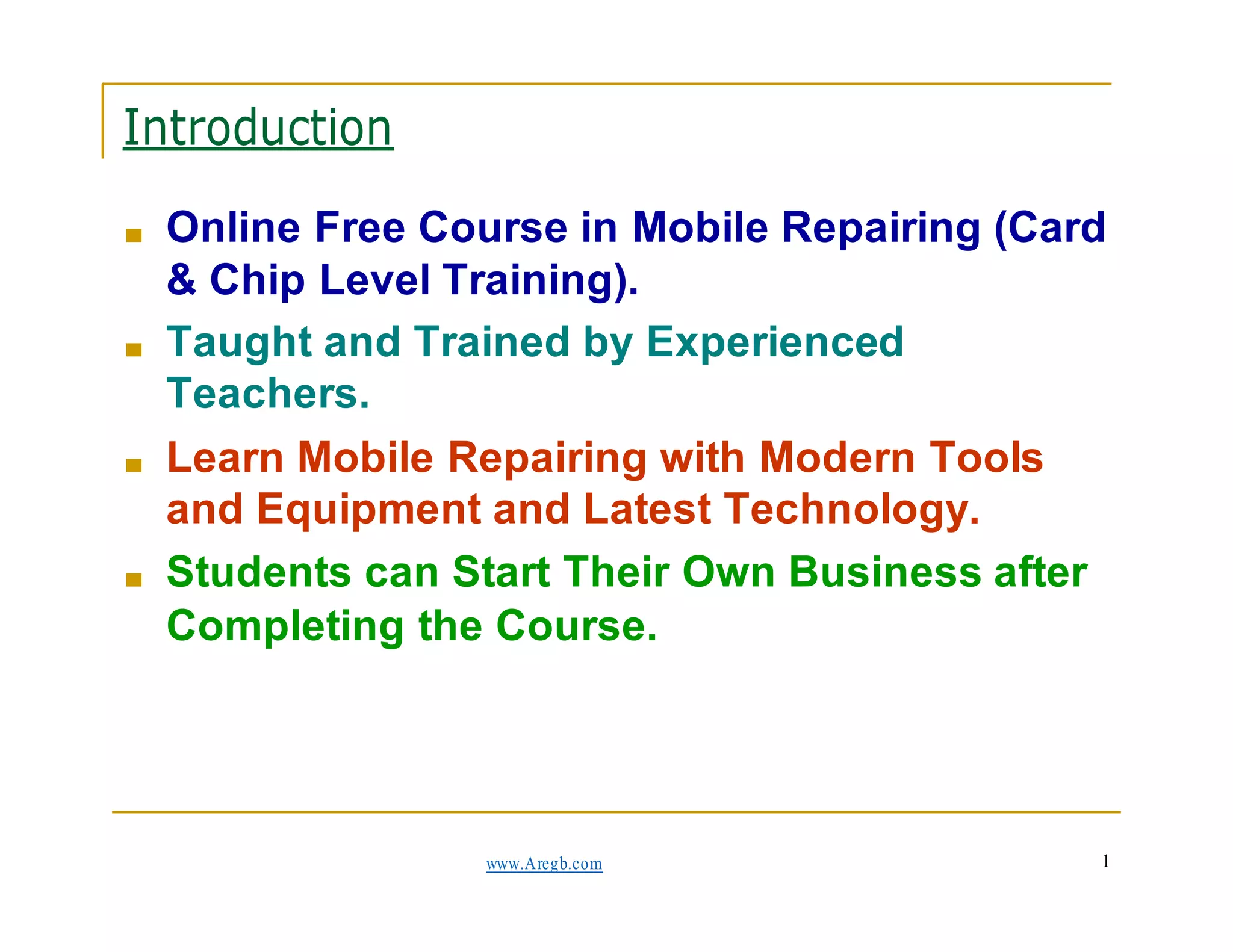 Introduction

- Online Free Course in Mobile Repairing (Card & Chip Level Training).
- Taught and Trained by Experienced Teachers.
- Learn Mobile Repairing with Modern Tools and Equipment and Latest Technology.
- Students can Start Their Own Business after Completing the Course.

www.Aregb.com

1